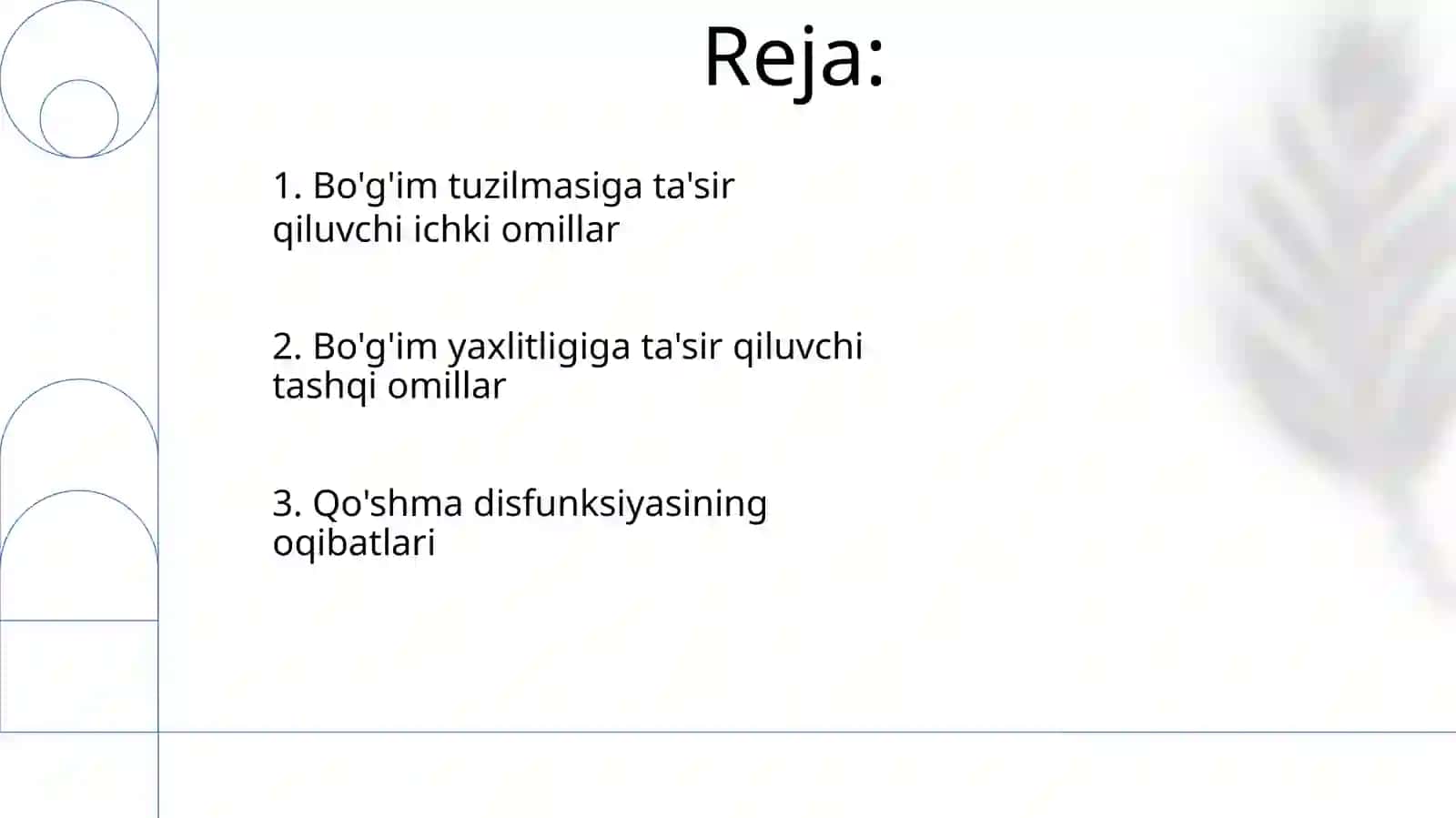 Reja:

1. Bo'g'im tuzilmasiga ta'sir qiluvchi ichki omillar

2. Bo'g'im yaxlitligiga ta'sir qiluvchi tashqi omillar

3. Qo'shma disfunksiyasining oqibatlari